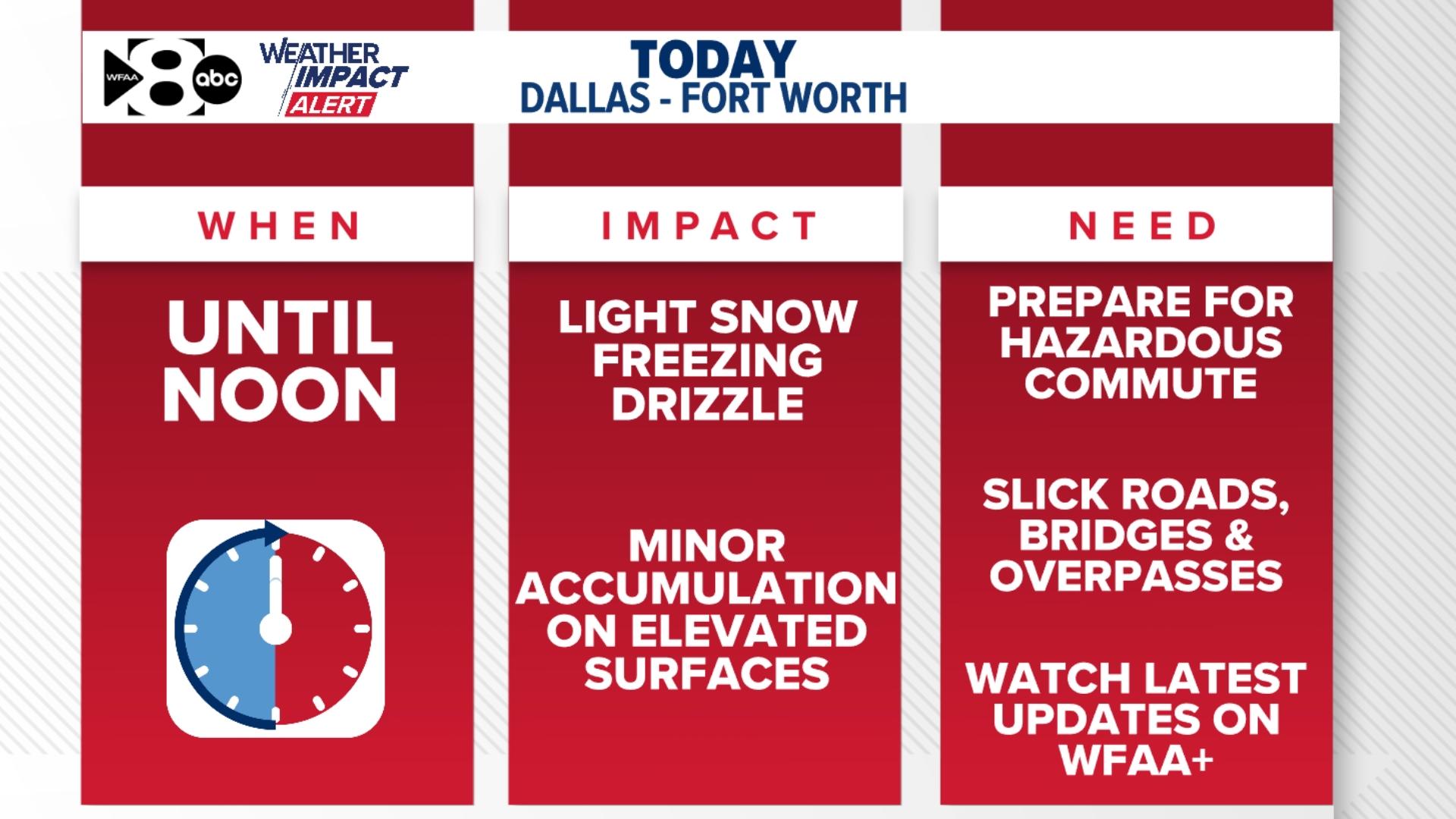 WFAA 8 abc

WEATHER IMPACT ALERT

TODAY
DALLAS - FORT WORTH

WHEN

UNTIL NOON

IMPACT

LIGHT SNOW FREEZING DRIZZLE

MINOR ACCUMULATION ON ELEVATED SURFACES

NEED

PREPARE FOR HAZARDOUS COMMUTE

SLICK ROADS, BRIDGES & OVERPASSES

WATCH LATEST UPDATES ON WFAA+